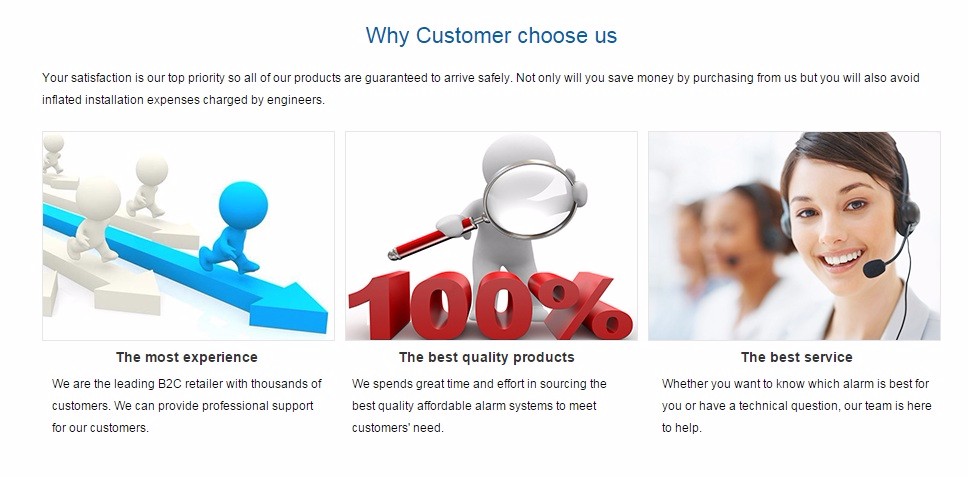 Why Customer choose us

Your satisfaction is our top priority so all of our products are guaranteed to arrive safely. Not only will you save money by purchasing from us but you will also avoid inflated installation expenses charged by engineers.

100%

The most experience

We are the leading B2C retailer with thousands of customers. We can provide professional support for our customers.

The best quality products

We spends great time and effort in sourcing the best quality affordable alarm systems to meet customers' need.

The best service

Whether you want to know which alarm is best for you or have a technical question, our team is here to help.